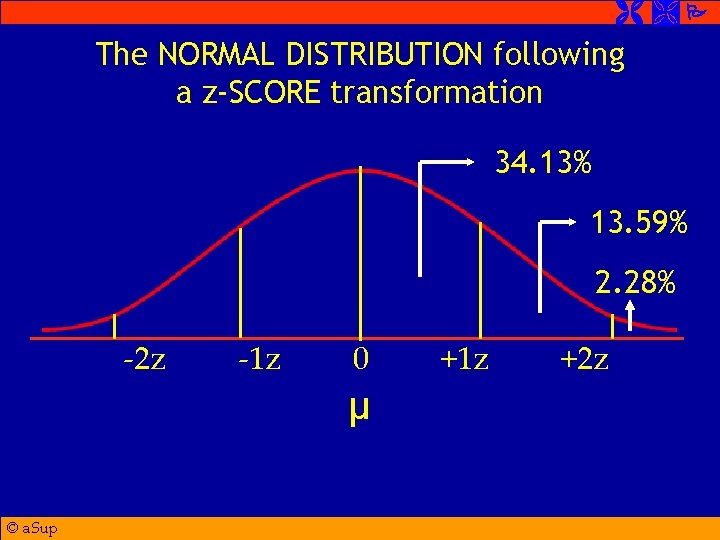 The NORMAL DISTRIBUTION following a z-SCORE transformation

34.13%

13.59%

2.28%

-2z -1z 0 +1z +2z

μ

© aSup